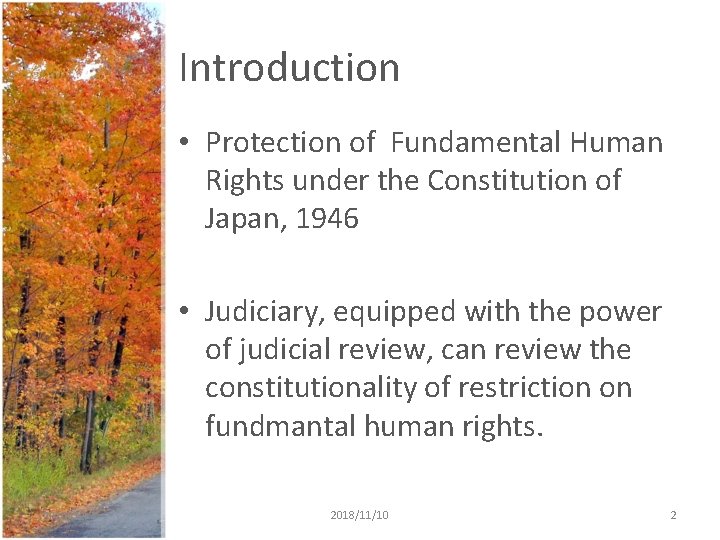 Introduction

• Protection of  Fundamental Human Rights under the Constitution of Japan, 1946

• Judiciary, equipped with the power of judicial review, can review the constitutionality of restriction on fundmantal human rights.

2018/11/10

2